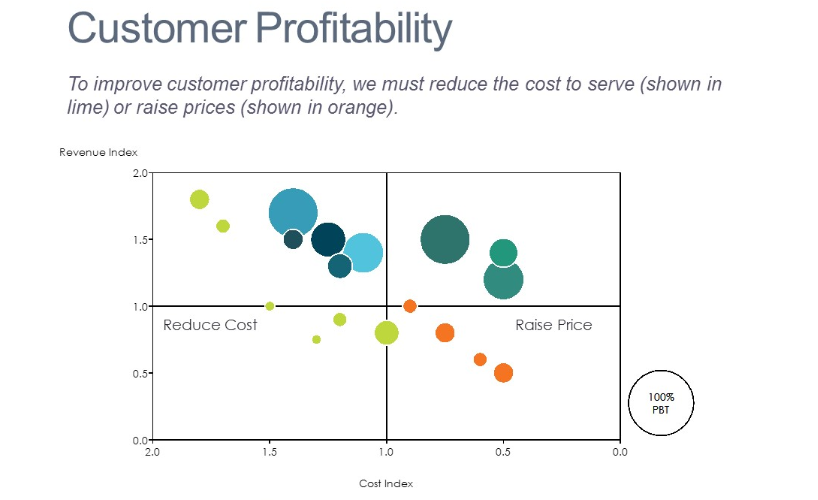 Customer Profitability

To improve customer profitability, we must reduce the cost to serve (shown in lime) or raise prices (shown in orange).

Revenue Index

2.0
1.5
1.0
0.5
0.0

Reduce Cost
Raise Price

100%
PBT

2.0
1.5
1.0
0.5
0.0

Cost Index